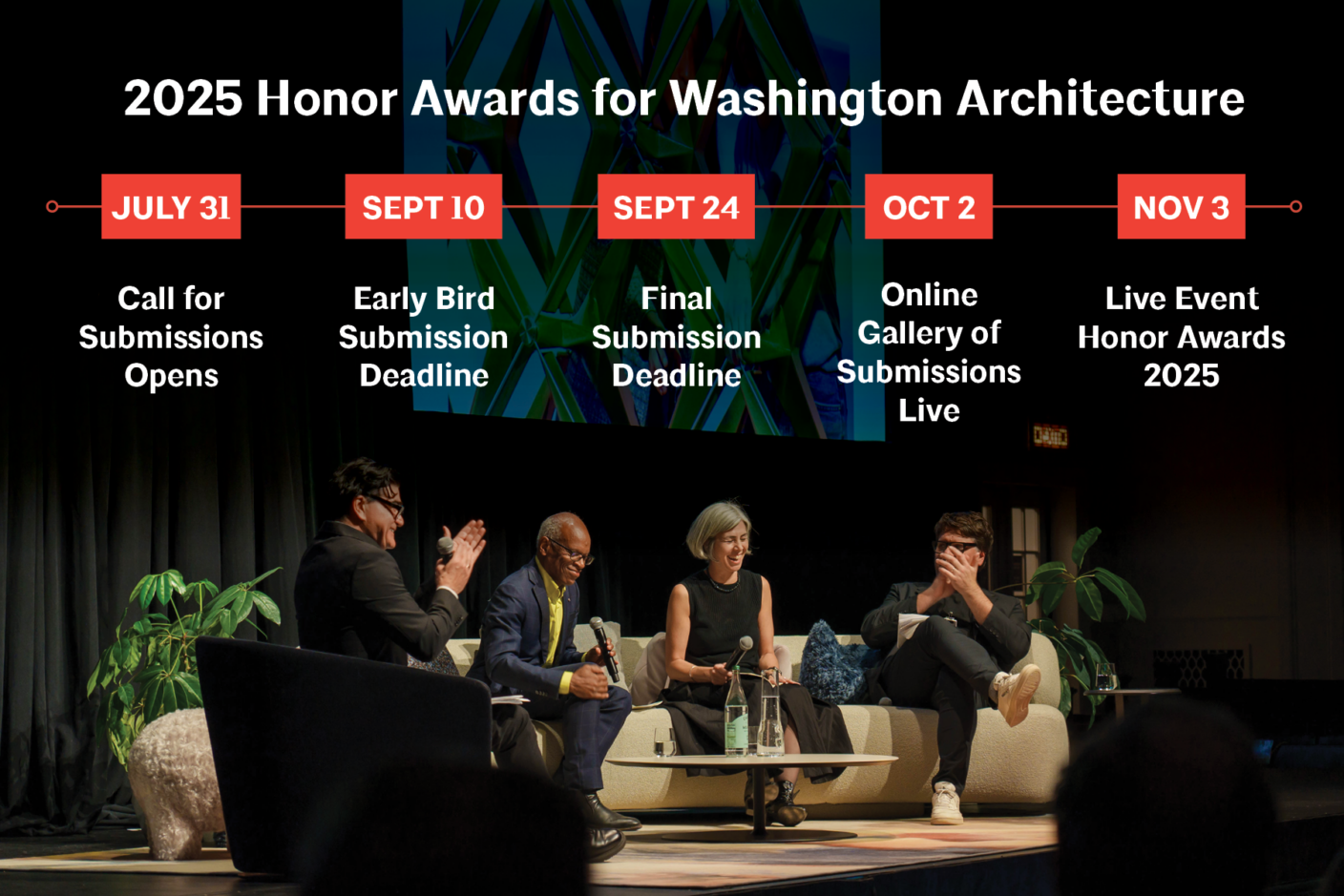 2025 Honor Awards for Washington Architecture

JULY 31

Call for Submissions Opens

SEPT 10

Early Bird Submission Deadline

SEPT 24

Final Submission Deadline

OCT 2

Online Gallery of Submissions Live

NOV 3

Live Event Honor Awards 2025